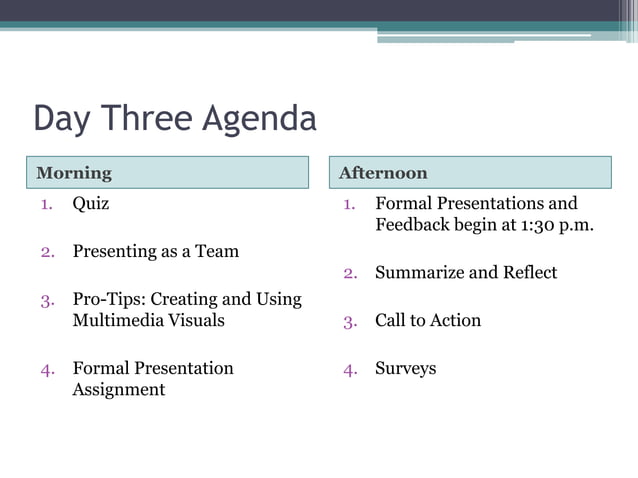 Day Three Agenda

Morning

1. Quiz

2. Presenting as a Team

3. Pro-Tips: Creating and Using Multimedia Visuals

4. Formal Presentation Assignment

Afternoon

1. Formal Presentations and Feedback begin at 1:30 p.m.

2. Summarize and Reflect

3. Call to Action

4. Surveys